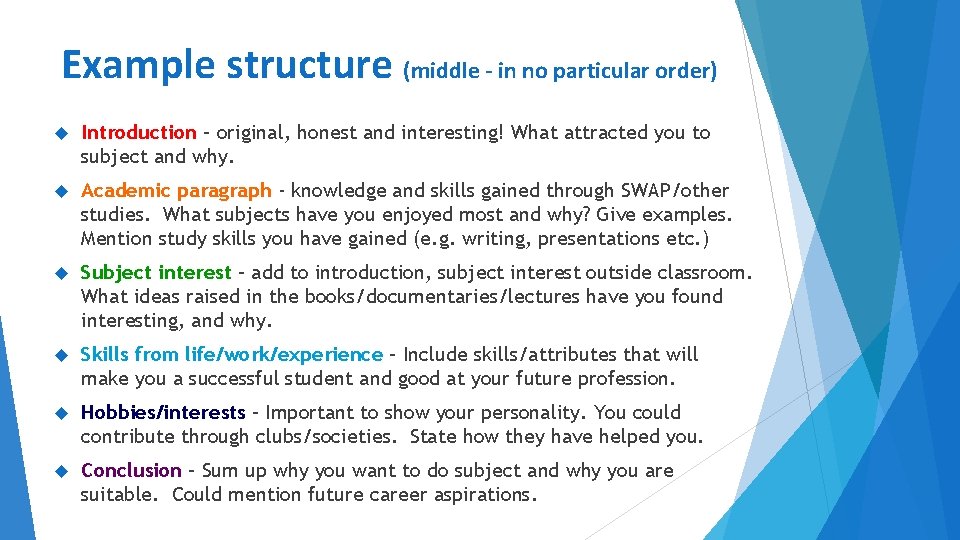 Example structure (middle – in no particular order)

Introduction – original, honest and interesting! What attracted you to subject and why.

Academic paragraph - knowledge and skills gained through SWAP/other studies. What subjects have you enjoyed most and why? Give examples. Mention study skills you have gained (e.g. writing, presentations etc.)

Subject interest – add to introduction, subject interest outside classroom. What ideas raised in the books/documentaries/lectures have you found interesting, and why.

Skills from life/work/experience – Include skills/attributes that will make you a successful student and good at your future profession.

Hobbies/interests – Important to show your personality. You could contribute through clubs/societies. State how they have helped you.

Conclusion – Sum up why you want to do subject and why you are suitable. Could mention future career aspirations.